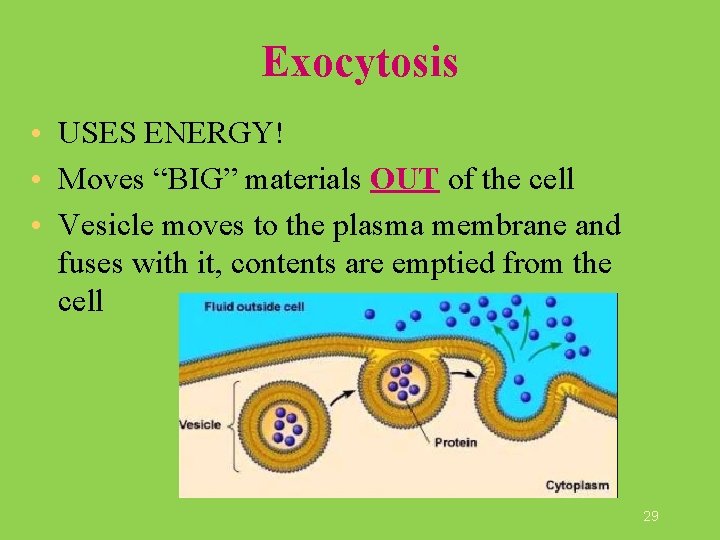 Exocytosis

• USES ENERGY!
• Moves “BIG” materials OUT of the cell
• Vesicle moves to the plasma membrane and fuses with it, contents are emptied from the cell

Fluid outside cell
Vesicle
Protein
Cytoplasm

29